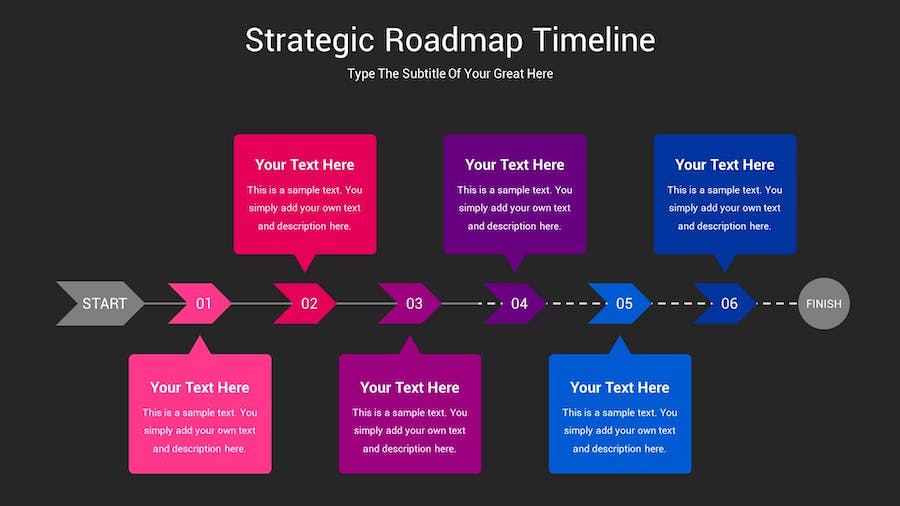 Strategic Roadmap Timeline

Type The Subtitle Of Your Great Here

Your Text Here

This is a sample text. You simply add your own text and description here.

Your Text Here

This is a sample text. You simply add your own text and description here.

Your Text Here

This is a sample text. You simply add your own text and description here.

START 01 02 03 04 05 06 FINISH

Your Text Here

This is a sample text. You simply add your own text and description here.

Your Text Here

This is a sample text. You simply add your own text and description here.

Your Text Here

This is a sample text. You simply add your own text and description here.